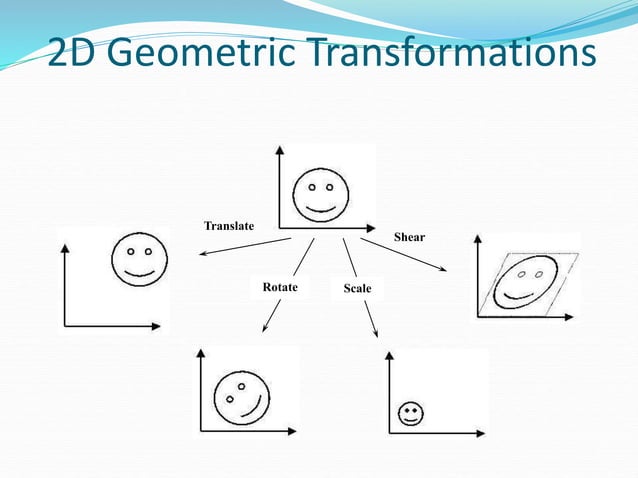 2D Geometric Transformations

Translate

Shear

Rotate

Scale